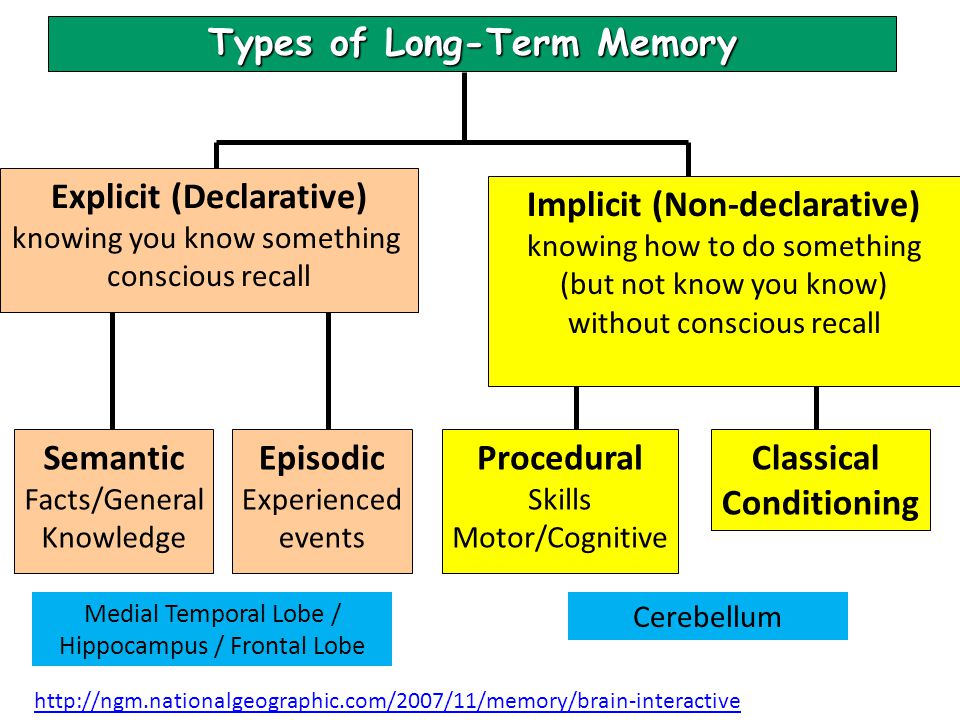 Types of Long-Term Memory

Explicit (Declarative)
knowing you know something
conscious recall

Implicit (Non-declarative)
knowing how to do something
(but not know you know)
without conscious recall

Semantic
Facts/General Knowledge

Episodic
Experienced events

Procedural
Skills
Motor/Cognitive

Classical Conditioning

Medial Temporal Lobe / Hippocampus / Frontal Lobe

Cerebellum

http://ngm.nationalgeographic.com/2007/11/memory/brain-interactive